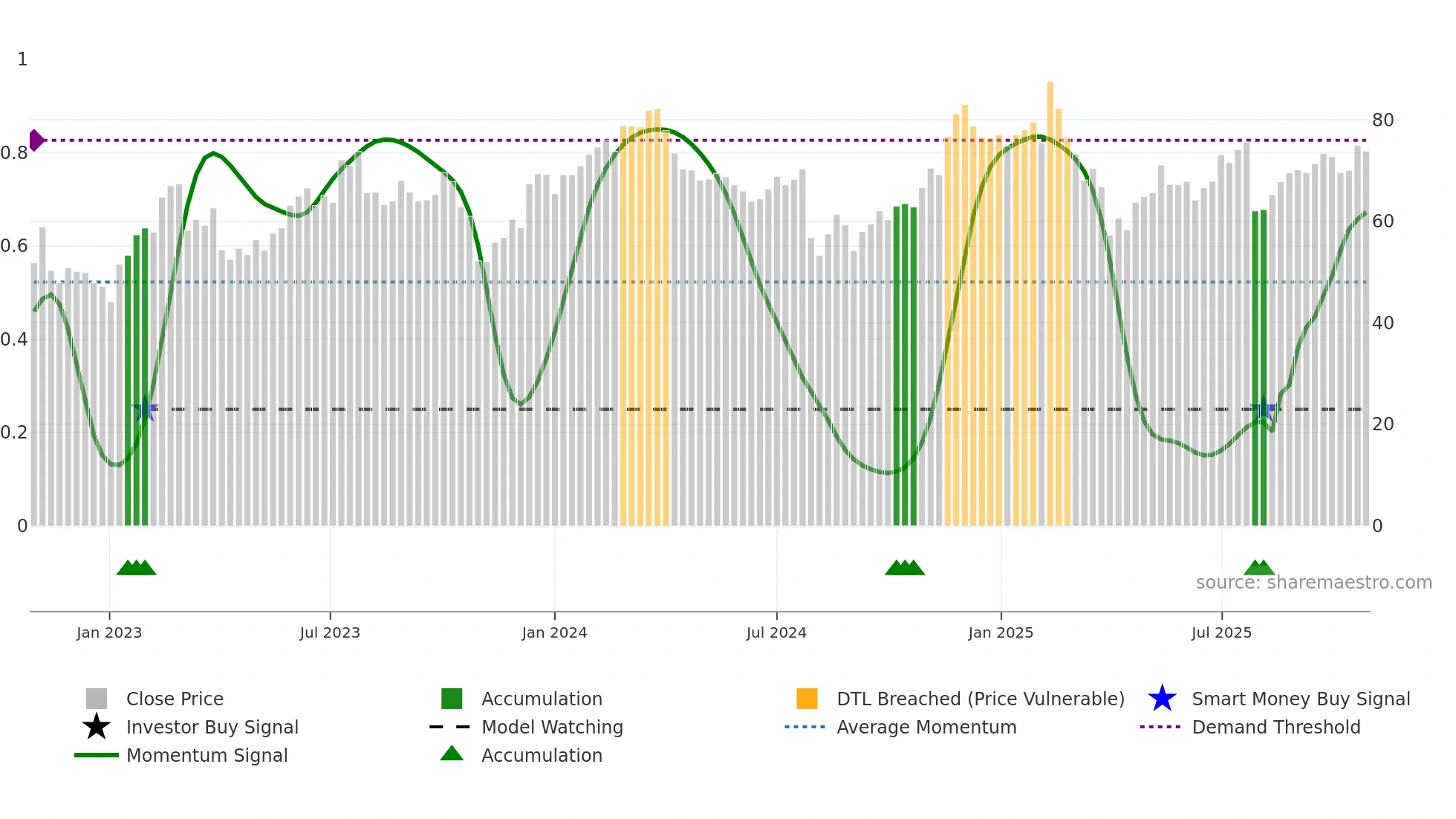 1
0.8
0.6
0.4
0.2
0

80
60
40
20
0

source: sharemaestro.com

Jan 2023
Jul 2023
Jan 2024
Jul 2024
Jan 2025
Jul 2025

Close Price
Investor Buy Signal
Momentum Signal
Accumulation
Model Watching
Accumulation
DTL Breached (Price Vulnerable)
Average Momentum
Smart Money Buy Signal
Demand Threshold